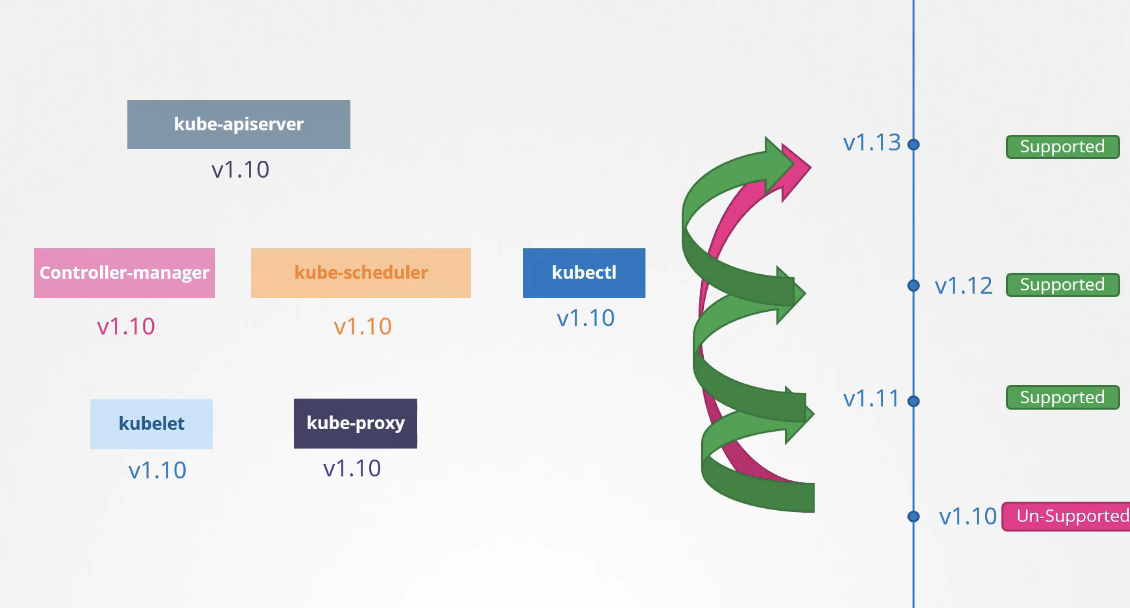 kube-apiserver
v1.10

Controller-manager
v1.10

kube-scheduler
v1.10

kubectl
v1.10

kubelet
v1.10

kube-proxy
v1.10

v1.13 Supported

v1.12 Supported

v1.11 Supported

v1.10 Un-Supported